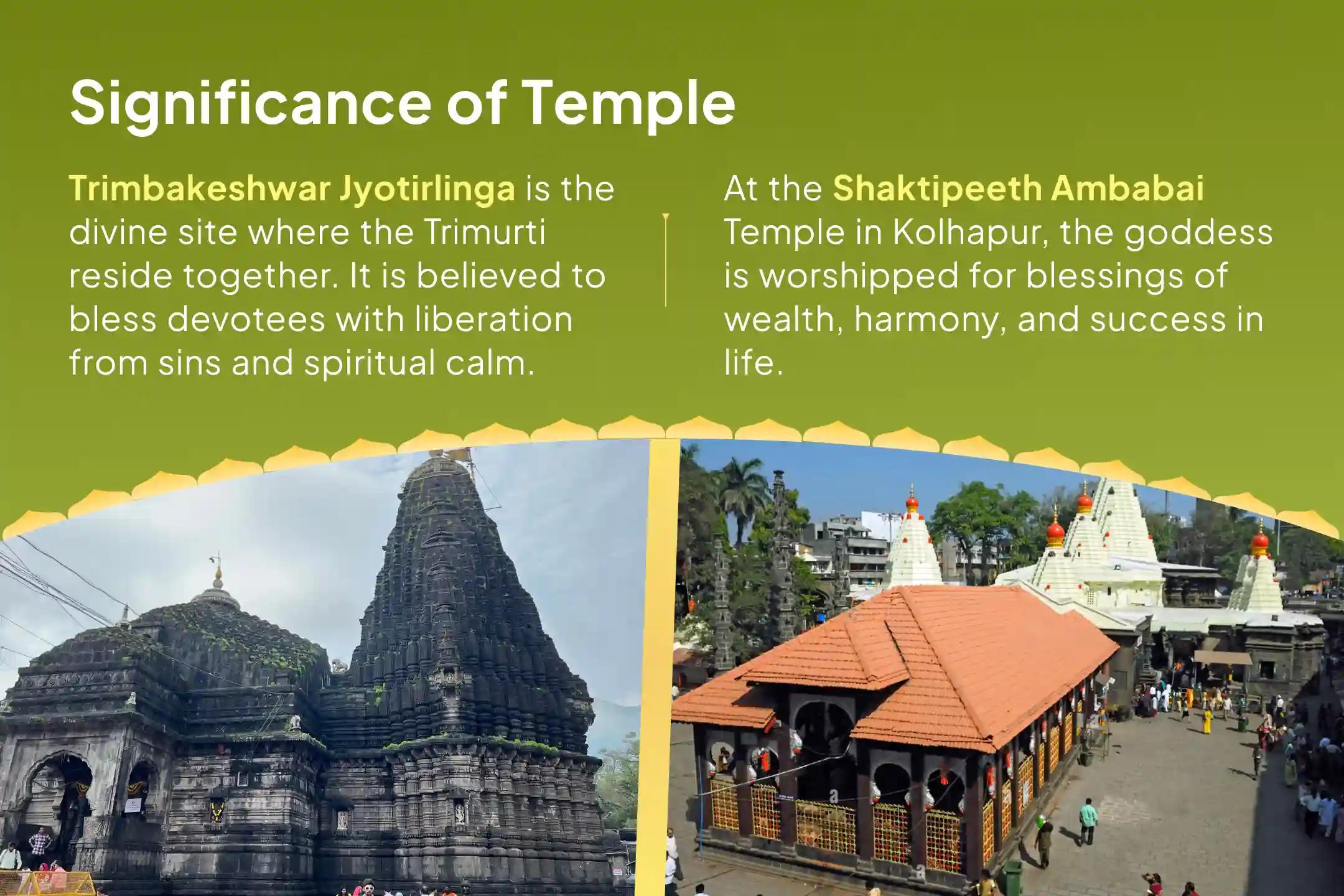 Significance of Temple

Trimbakeshwar Jyotirlinga is the divine site where the Trimurti reside together. It is believed to bless devotees with liberation from sins and spiritual calm.

At the Shaktipeeth Ambabai Temple in Kolhapur, the goddess is worshipped for blessings of wealth, harmony, and success in life.